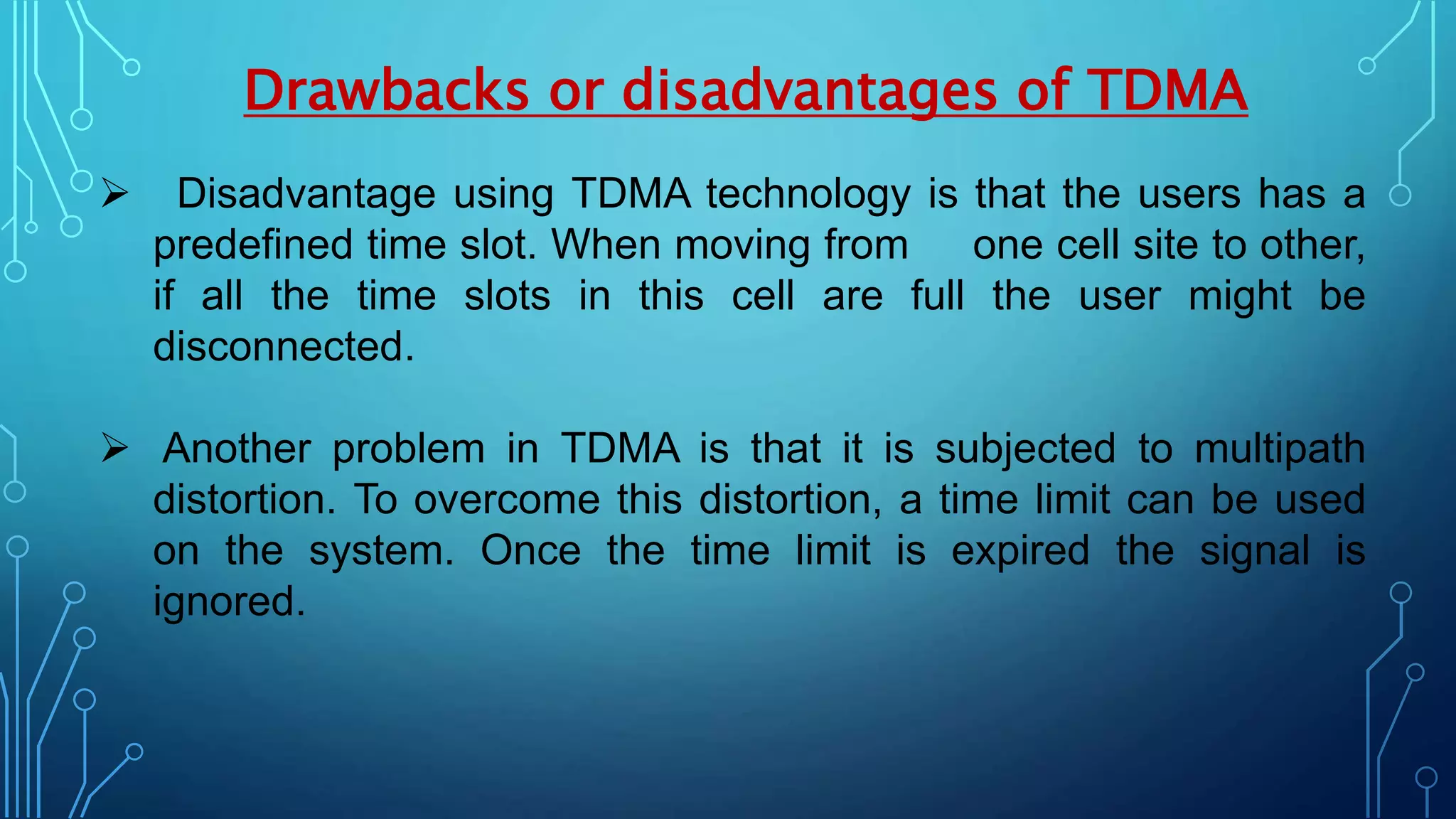 Drawbacks or disadvantages of TDMA

➢ Disadvantage using TDMA technology is that the users has a predefined time slot. When moving from one cell site to other, if all the time slots in this cell are full the user might be disconnected.

➢ Another problem in TDMA is that it is subjected to multipath distortion. To overcome this distortion, a time limit can be used on the system. Once the time limit is expired the signal is ignored.